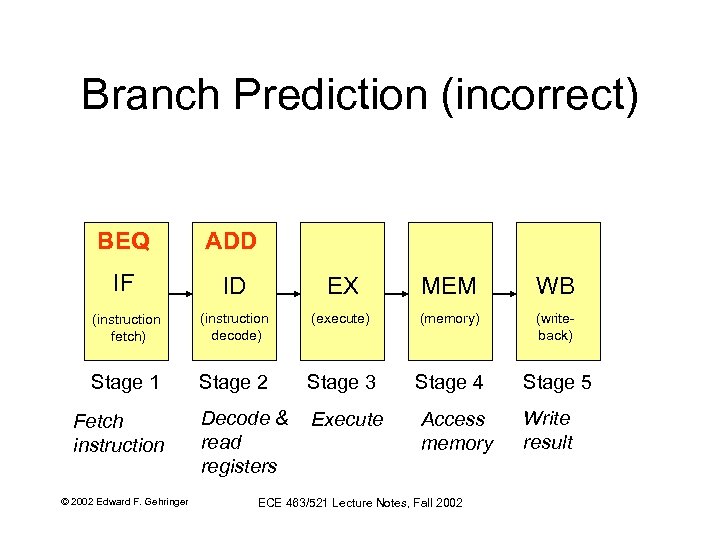 Branch Prediction (incorrect)

BEQ
IF
(instruction fetch)

ADD
ID
(instruction decode)

EX
(execute)

MEM
(memory)

WB
(write-back)

Stage 1
Stage 2
Stage 3
Stage 4
Stage 5

Fetch instruction

Decode & read registers

Execute

Access memory

Write result

© 2002 Edward F. Gehringer

ECE 463/521 Lecture Notes, Fall 2002